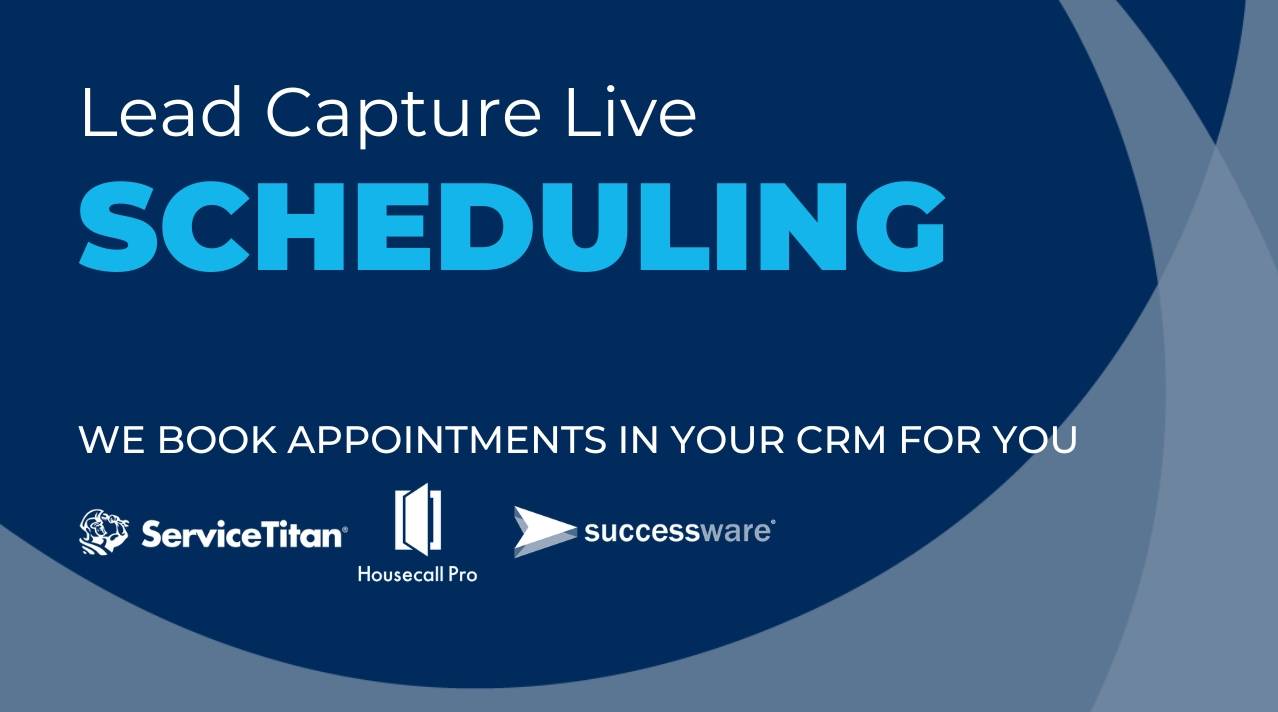 Lead Capture Live

SCHEDULING

WE BOOK APPOINTMENTS IN YOUR CRM FOR YOU

ServiceTitan®

Housecall Pro

successware®